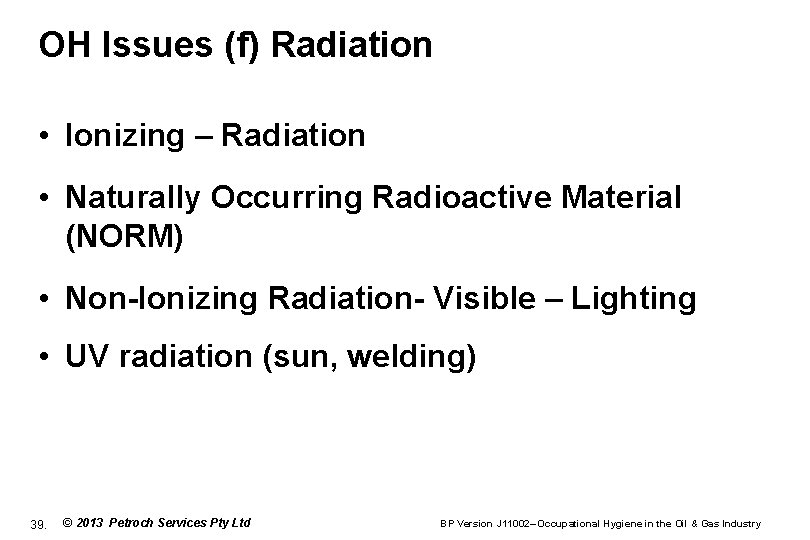 OH Issues (f) Radiation

• Ionizing – Radiation

• Naturally Occurring Radioactive Material (NORM)

• Non-Ionizing Radiation- Visible – Lighting

• UV radiation (sun, welding)

39. © 2013 Petroch Services Pty Ltd

BP Version J11002–Occupational Hygiene in the Oil & Gas Industry